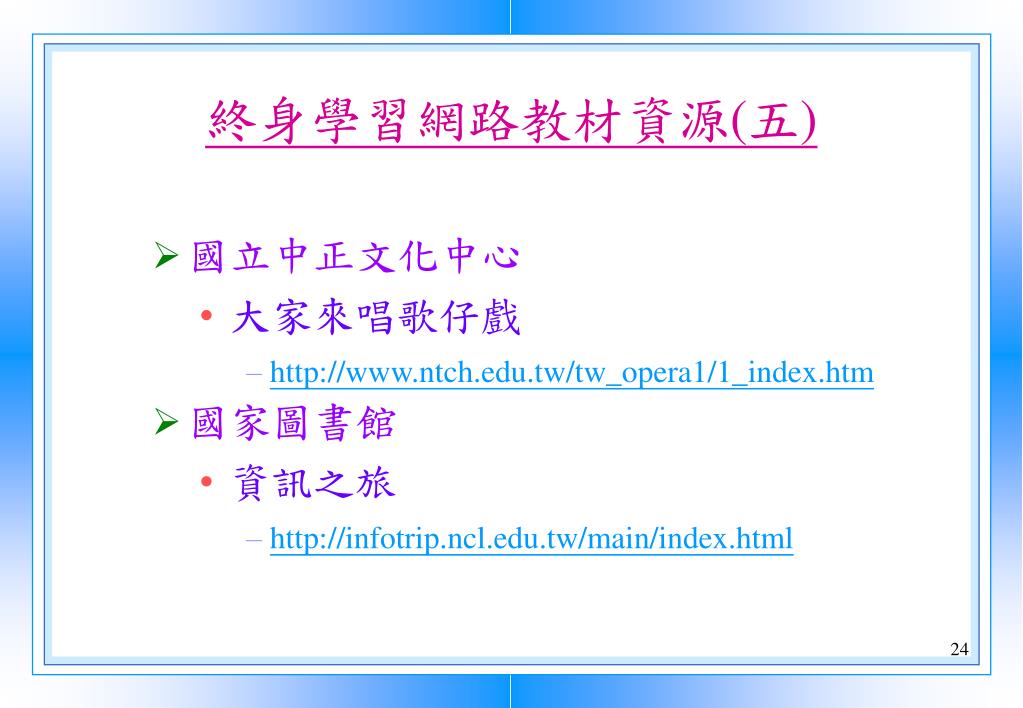 終身學習網路教材資源(五)

➢ 國立中正文化中心
• 大家來唱歌仔戲
– http://www.ntch.edu.tw/tw_opera1/1_index.htm
➢ 國家圖書館
• 資訊之旅
– http://infotrip.ncl.edu.tw/main/index.html

24